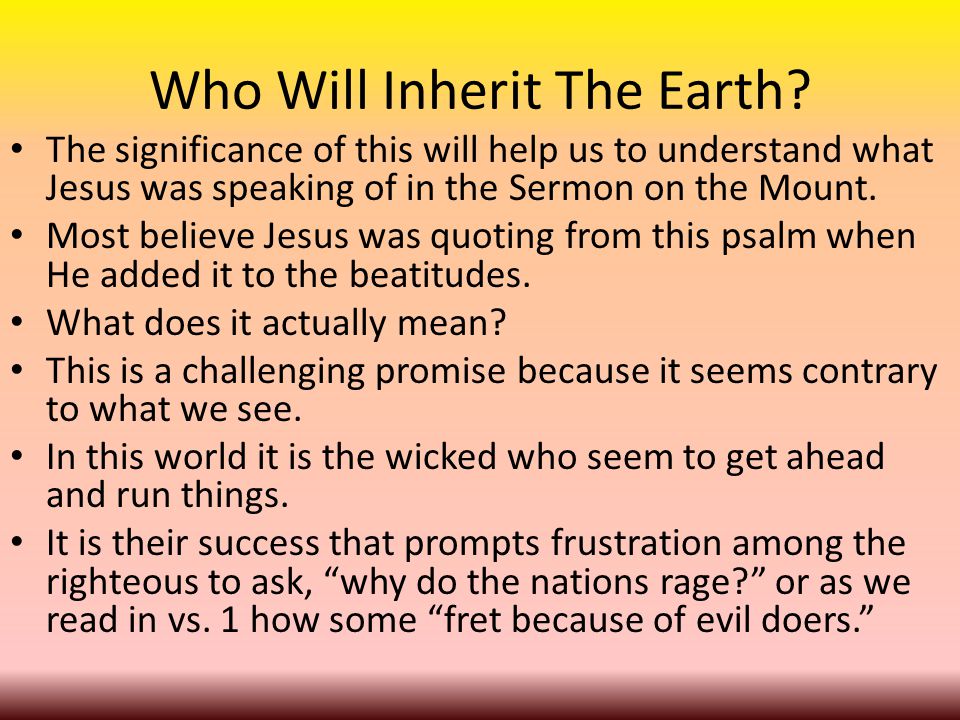 Who Will Inherit The Earth?

• The significance of this will help us to understand what Jesus was speaking of in the Sermon on the Mount.
• Most believe Jesus was quoting from this psalm when He added it to the beatitudes.
• What does it actually mean?
• This is a challenging promise because it seems contrary to what we see.
• In this world it is the wicked who seem to get ahead and run things.
• It is their success that prompts frustration among the righteous to ask, “why do the nations rage?” or as we read in vs. 1 how some “fret because of evil doers.”